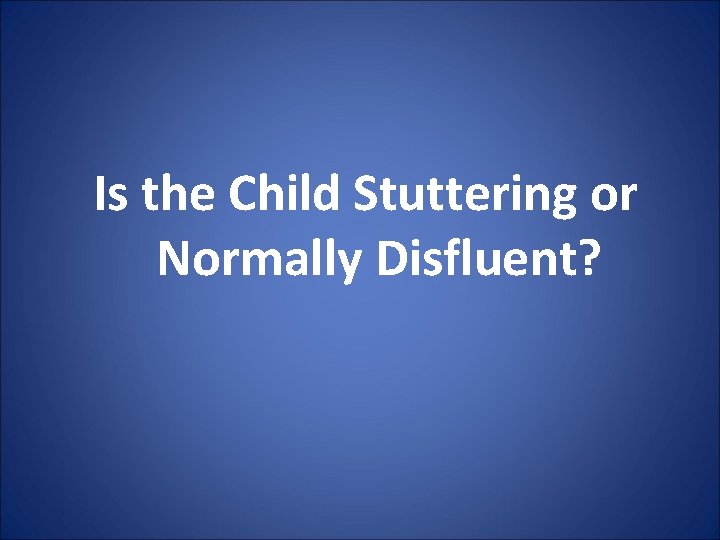 Is the Child Stuttering or Normally Disfluent?